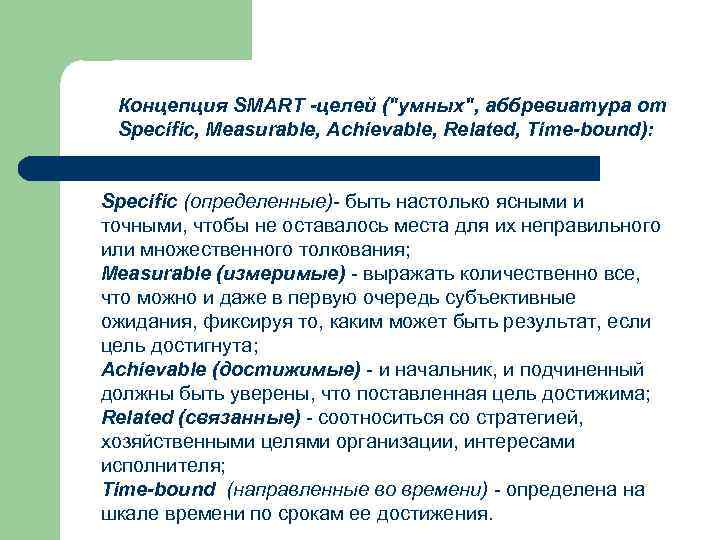 Концепция SMART -целей ("умных", аббревиатура от Specific, Measurable, Achievable, Related, Time-bound):

Specific (определенные)- быть настолько ясными и точными, чтобы не оставалось места для их неправильного или множественного толкования;
Measurable (измеримые) - выражать количественно все, что можно и даже в первую очередь субъективные ожидания, фиксируя то, каким может быть результат, если цель достигнута;
Achievable (достижимые) - и начальник, и подчиненный должны быть уверены, что поставленная цель достижима;
Related (связанные) - соотноситься со стратегией, хозяйственными целями организации, интересами исполнителя;
Time-bound (направленные во времени) - определена на шкале времени по срокам ее достижения.